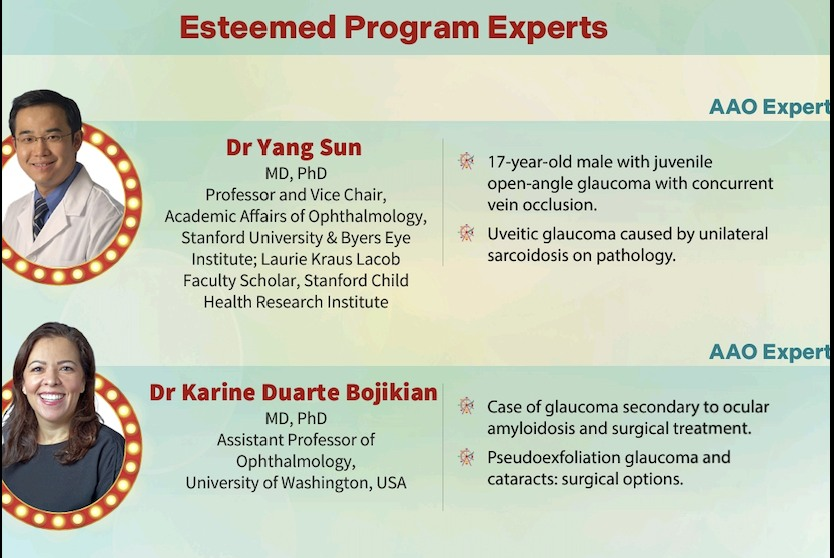 Esteemed Program Experts

AAO Expert

Dr Yang Sun
MD, PhD
Professor and Vice Chair, Academic Affairs of Ophthalmology, Stanford University & Byers Eye Institute; Laurie Kraus Lacob Faculty Scholar, Stanford Child Health Research Institute

17-year-old male with juvenile open-angle glaucoma with concurrent vein occlusion.

Uveitic glaucoma caused by unilateral sarcoidosis on pathology.

AAO Expert

Dr Karine Duarte Bojikian
MD, PhD
Assistant Professor of Ophthalmology, University of Washington, USA

Case of glaucoma secondary to ocular amyloidosis and surgical treatment.

Pseudoexfoliation glaucoma and cataracts: surgical options.